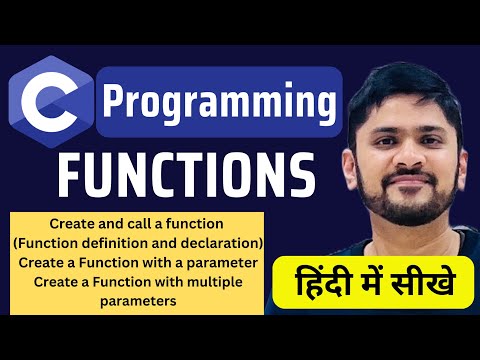 C Programming

FUNCTIONS

Create and call a function
(Function definition and declaration)
Create a Function with a parameter
Create a Function with multiple parameters

हिंदी में सीखे